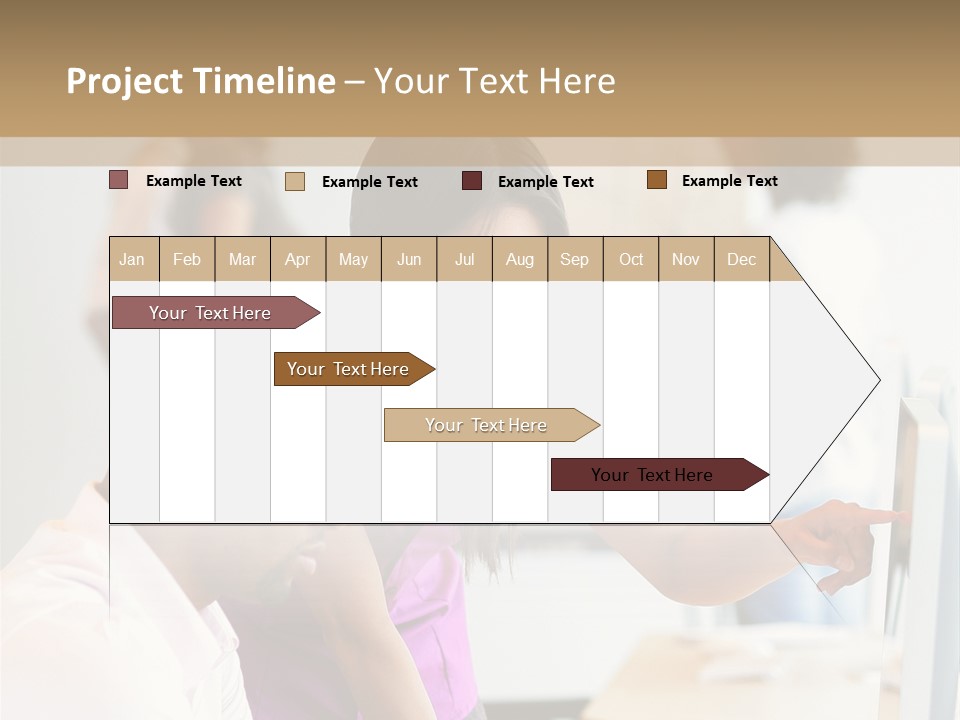 Project Timeline – Your Text Here

Example Text Example Text Example Text Example Text

| Jan | Feb | Mar | Apr | May | Jun | Jul | Aug | Sep | Oct | Nov | Dec |
|---|---|---|---|---|---|---|---|---|---|---|---|

Your Text Here

Your Text Here

Your Text Here

Your Text Here